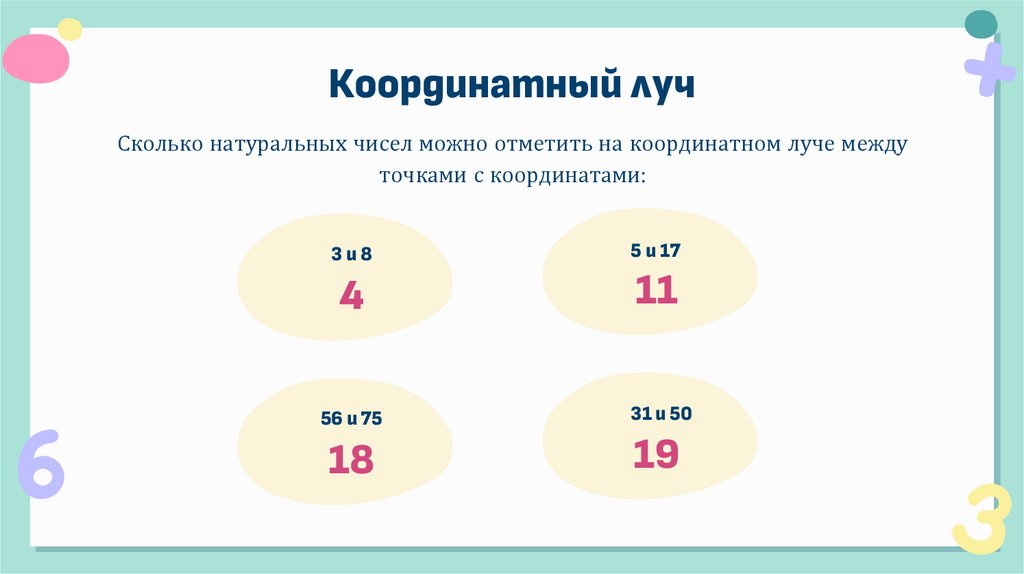 Координатный луч

Сколько натуральных чисел можно отметить на координатном луче между точками с координатами:

3 и 8
4

5 и 17
11

56 и 75
18

31 и 50
19

6

3